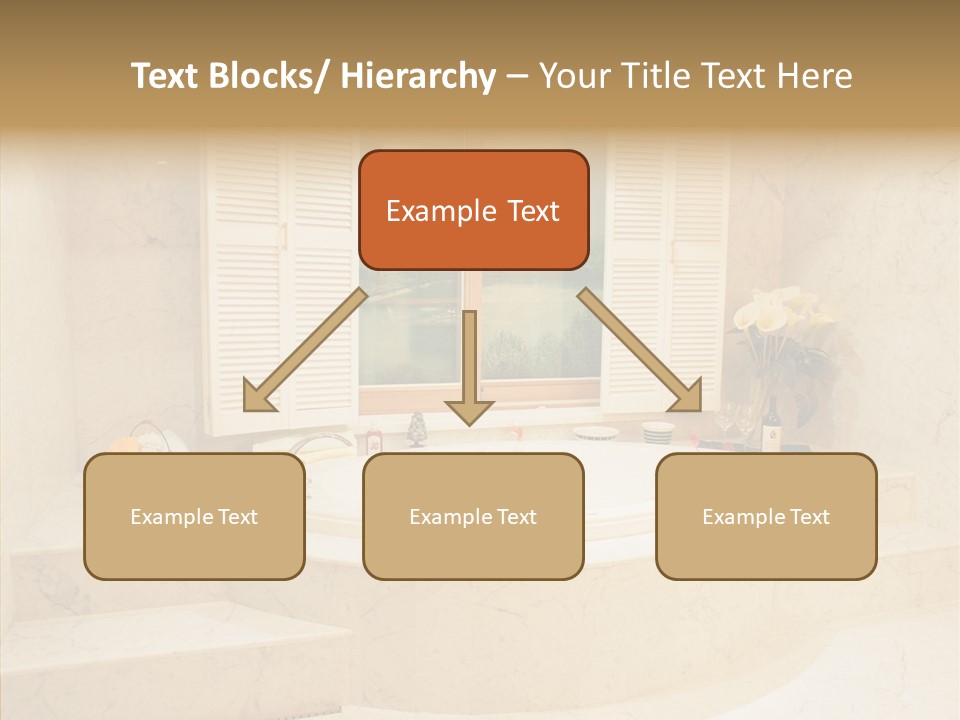 Text Blocks/ Hierarchy – Your Title Text Here

Example Text

Example Text

Example Text

Example Text